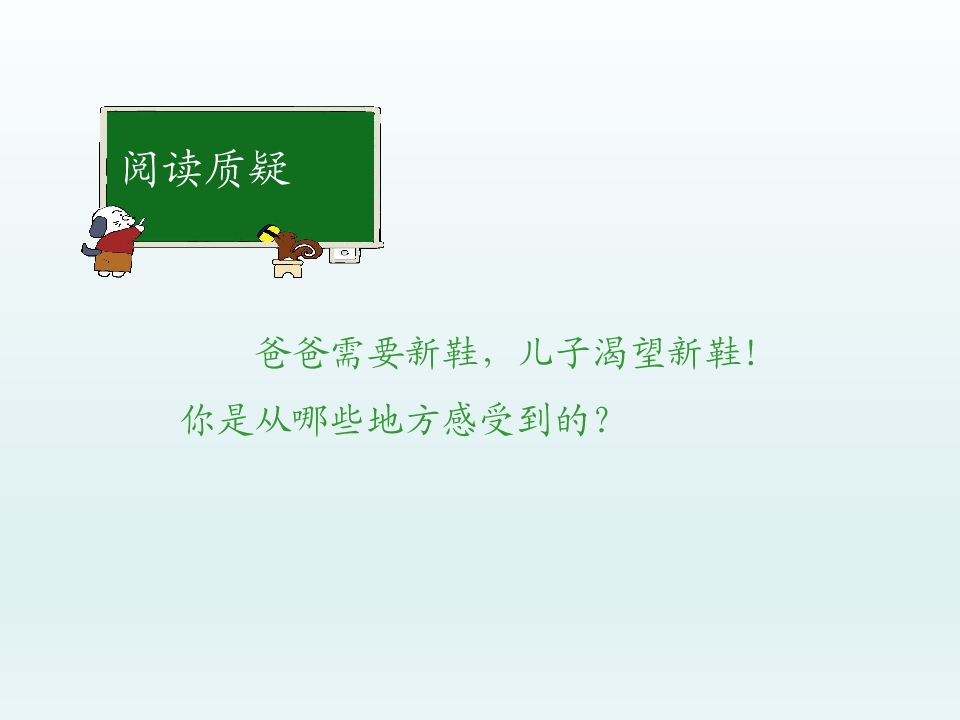 阅读质疑

爸爸需要新鞋，儿子渴望新鞋！你是从哪些地方感受到的？